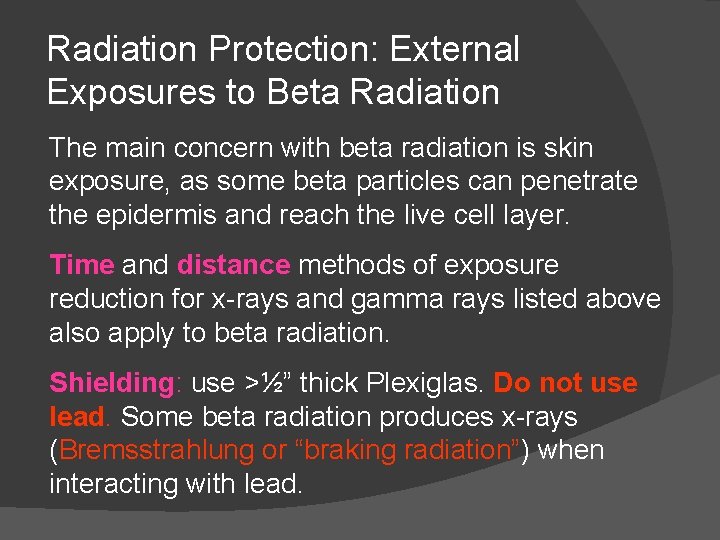 Radiation Protection: External Exposures to Beta Radiation

The main concern with beta radiation is skin exposure, as some beta particles can penetrate the epidermis and reach the live cell layer.

Time and distance methods of exposure reduction for x-rays and gamma rays listed above also apply to beta radiation.

Shielding: use >½” thick Plexiglas. Do not use lead. Some beta radiation produces x-rays (Bremsstrahlung or “braking radiation”) when interacting with lead.